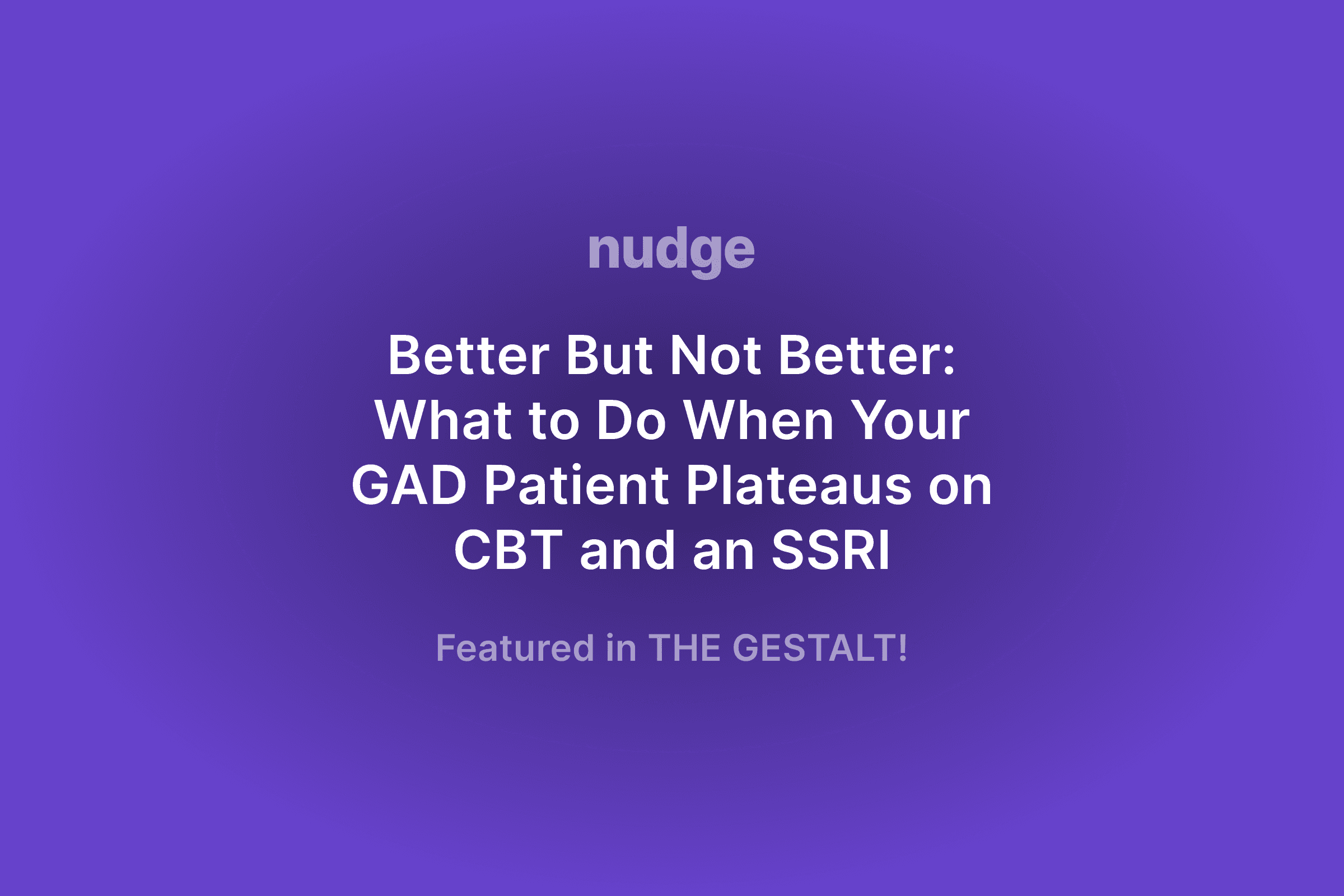 nudge

Better But Not Better: What to Do When Your GAD Patient Plateaus on CBT and an SSRI

Featured in THE GESTALT!